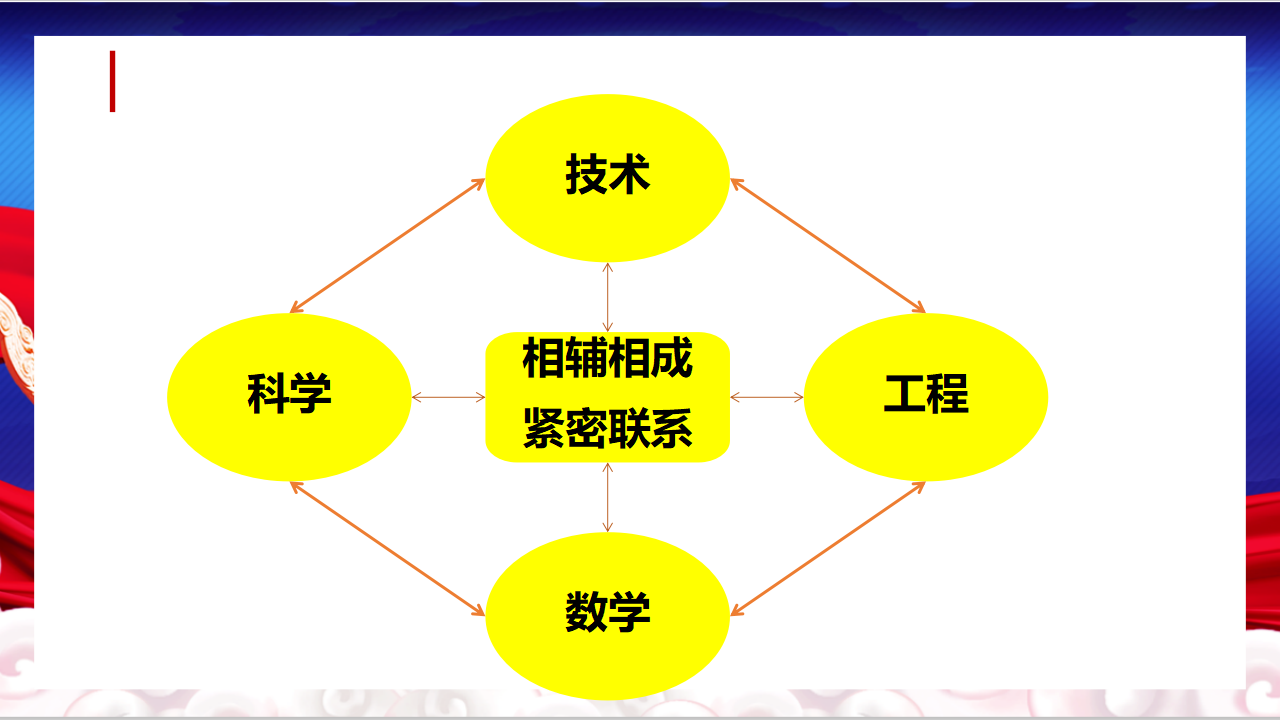 技术

科学

相辅相成
紧密联系

工程

数学